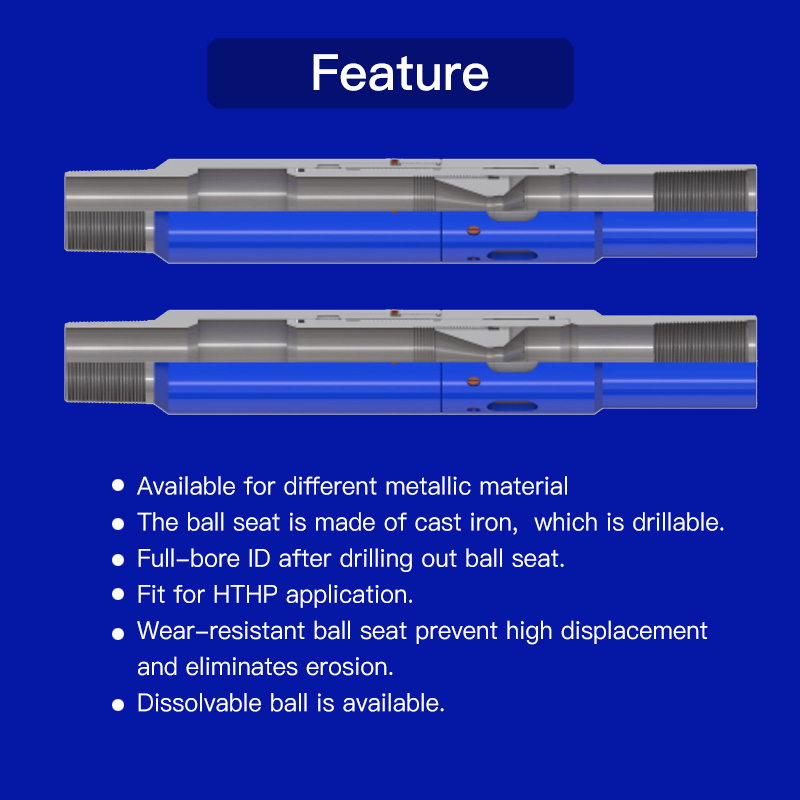 Feature

- Available for different metallic material
- The ball seat is made of cast iron,  which is drillable.
- Full-bore ID after drilling out ball seat.
- Fit for HTHP application.
- Wear-resistant ball seat prevent high displacement and eliminates erosion.
- Dissolvable ball is available.